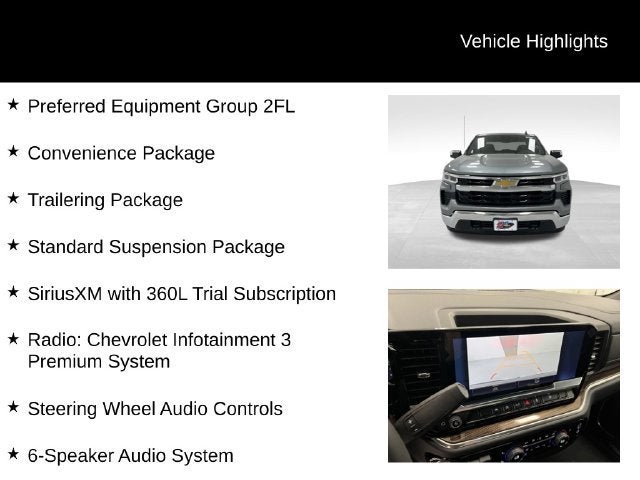 Vehicle Highlights

★ Preferred Equipment Group 2FL

★ Convenience Package

★ Trailering Package

★ Standard Suspension Package

★ SiriusXM with 360L Trial Subscription

★ Radio: Chevrolet Infotainment 3 Premium System

★ Steering Wheel Audio Controls

★ 6-Speaker Audio System